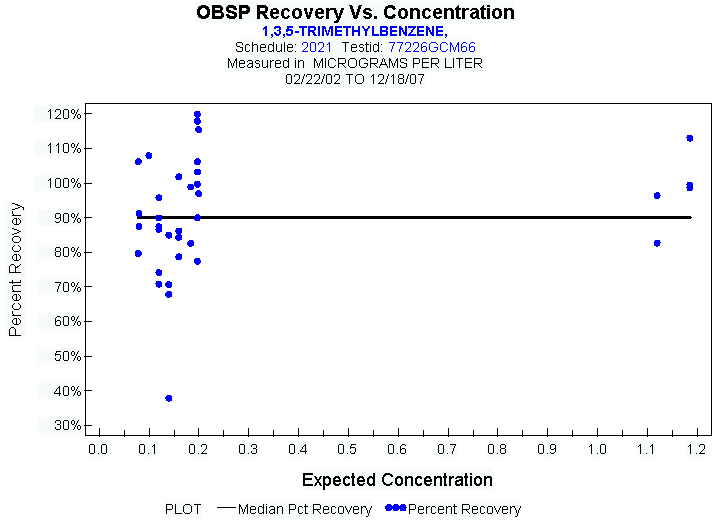 OBSP Recovery Vs. Concentration
1,3,5-TRIMETHYLBENZENE,
Schedule: 2021 Testid: 77226GCM66
Measured in MICROGRAMS PER LITER
02/22/02 TO 12/18/07

Percent Recovery

120%
110%
100%
90%
80%
70%
60%
50%
40%
30%

0.0 0.1 0.2 0.3 0.4 0.5 0.6 0.7 0.8 0.9 1.0 1.1 1.2

Expected Concentration

PLOT Median Pct Recovery Percent Recovery